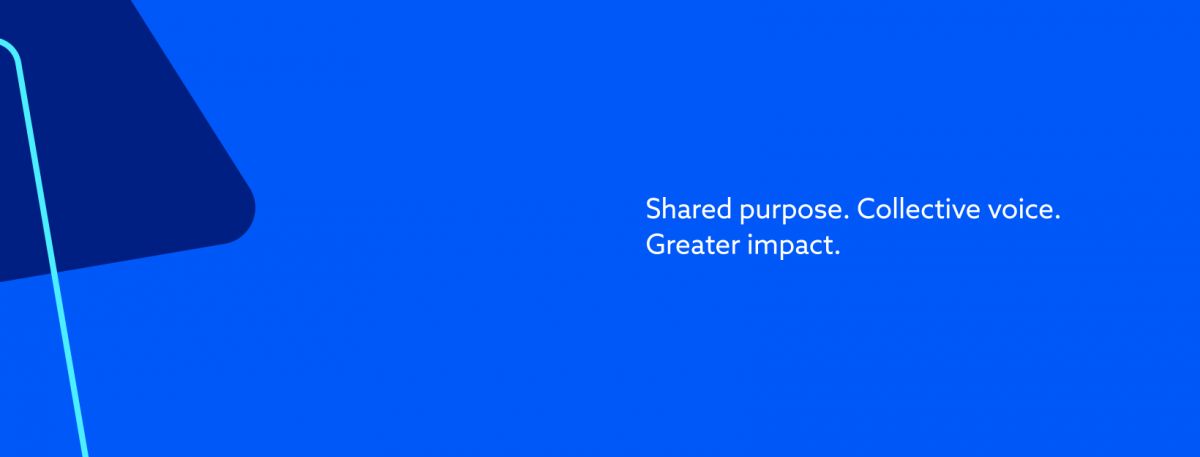 Shared purpose. Collective voice. Greater impact.